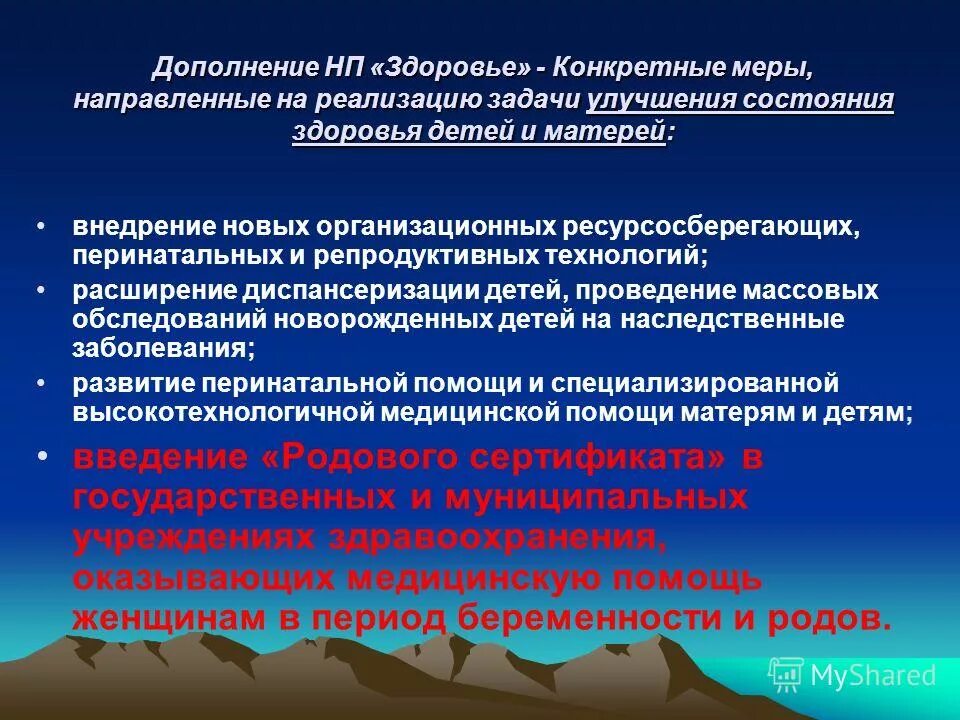 Дополнение НП «Здоровье» - Конкретные меры, направленные на реализацию задачи улучшения состояния здоровья детей и матерей:

• внедрение новых организационных ресурсосберегающих, перинатальных и репродуктивных технологий;
• расширение диспансеризации детей, проведение массовых обследований новорожденных детей на наследственные заболевания;
• развитие перинатальной помощи и специализированной высокотехнологичной медицинской помощи матерям и детям;
• введение «Родового сертификата» в государственных и муниципальных учреждениях здравоохранения, оказывающих медицинскую помощь женщинам в период беременности и родов.

MyShared